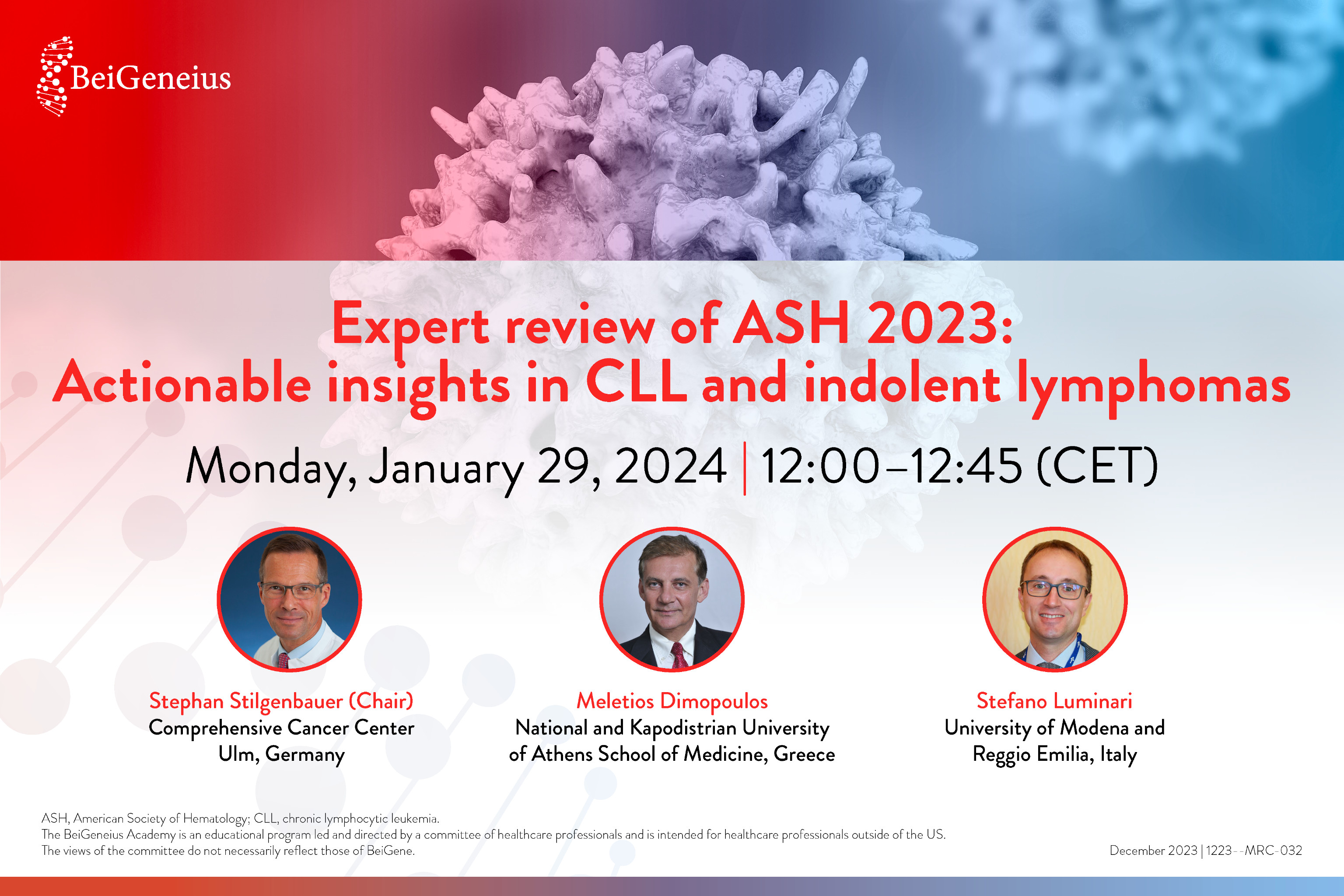 BeiGeneius

Expert review of ASH 2023: Actionable insights in CLL and indolent lymphomas

Monday, January 29, 2024 | 12:00–12:45 (CET)

Stephan Stilgenbauer (Chair)
Comprehensive Cancer Center Ulm, Germany

Meletios Dimopoulos
National and Kapodistrian University of Athens School of Medicine, Greece

Stefano Luminari
University of Modena and Reggio Emilia, Italy

ASH, American Society of Hematology; CLL, chronic lymphocytic leukemia.
The BeiGeneius Academy is an educational program led and directed by a committee of healthcare professionals and is intended for healthcare professionals outside of the US.
The views of the committee do not necessarily reflect those of BeiGene.

December 2023 | 1223--MRC-032